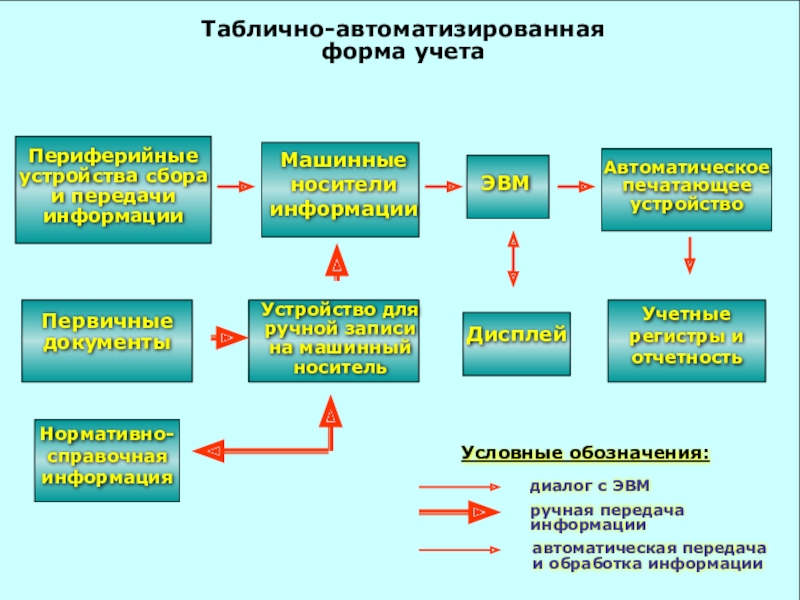 Таблично-автоматизированная форма учета

Периферийные устройства сбора и передачи информации

Машинные носители информации

ЭВМ

Автоматическое печатающее устройство

Первичные документы

Устройство для ручной записи на машинный носитель

Дисплей

Учетные регистры и отчетность

Нормативно-справочная информация

Условные обозначения:

диалог с ЭВМ

ручная передача информации

автоматическая передача и обработка информации